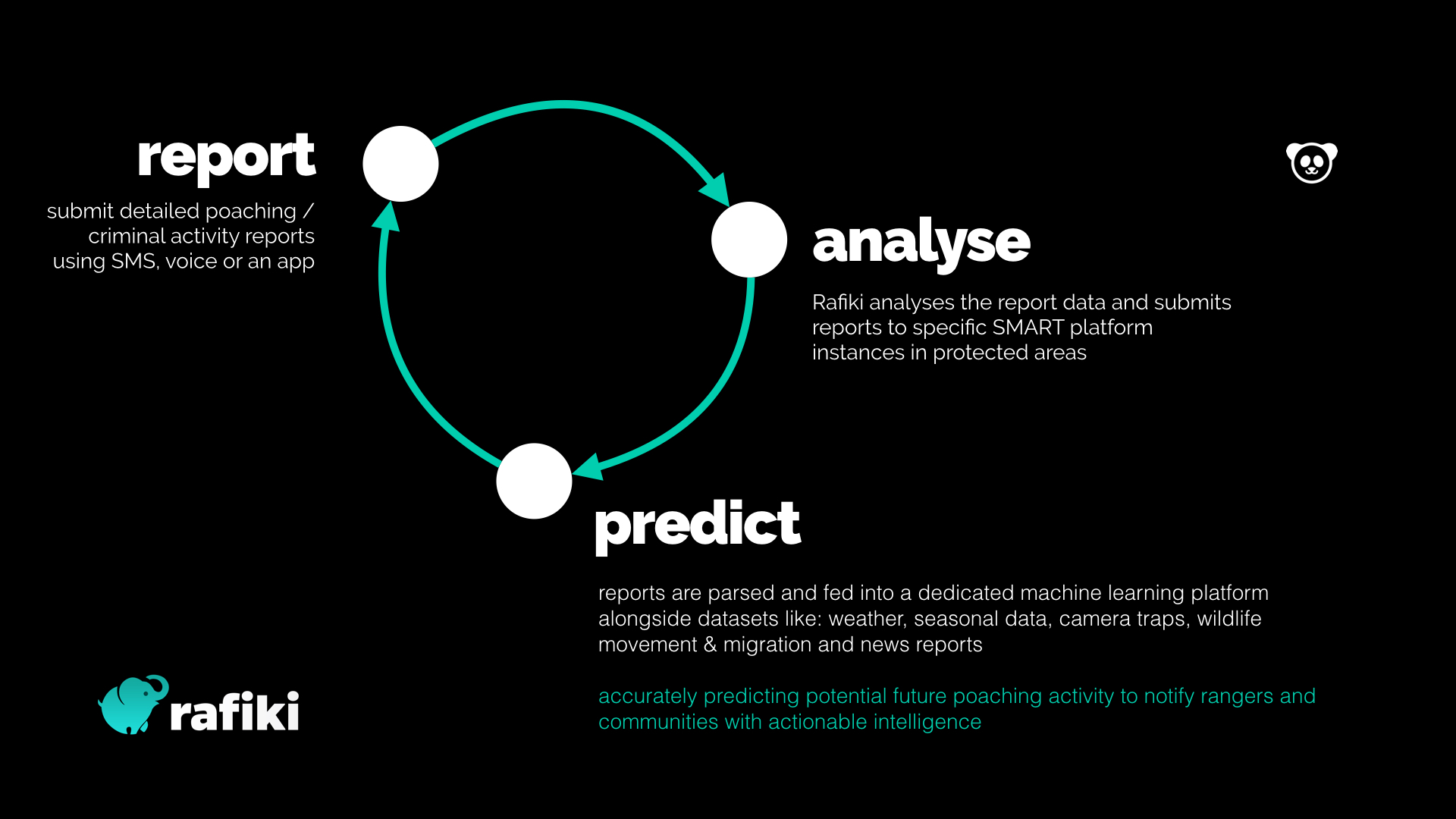 report

submit detailed poaching / criminal activity reports using SMS, voice or an app

analyse

Rafiki analyses the report data and submits reports to specific SMART platform instances in protected areas

predict

reports are parsed and fed into a dedicated machine learning platform alongside datasets like: weather, seasonal data, camera traps, wildlife movement & migration and news reports

accurately predicting potential future poaching activity to notify rangers and communities with actionable intelligence

rafiki